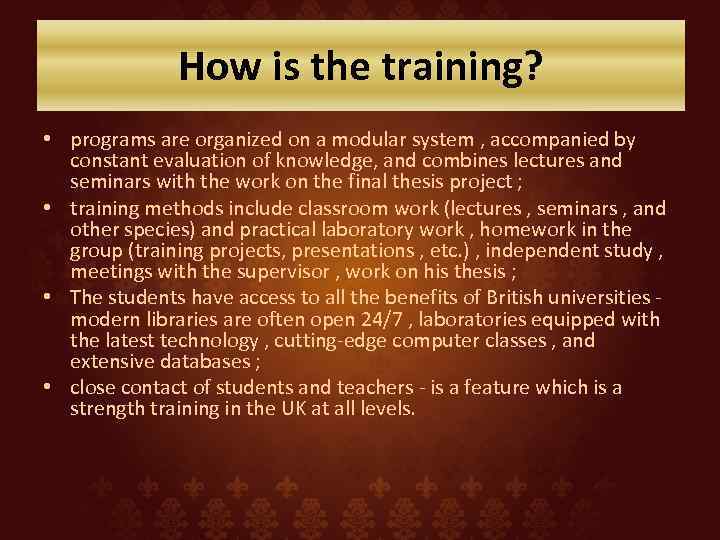 How is the training?

• programs are organized on a modular system , accompanied by constant evaluation of knowledge, and combines lectures and seminars with the work on the final thesis project ;
• training methods include classroom work (lectures , seminars , and other species) and practical laboratory work , homework in the group (training projects, presentations , etc.) , independent study , meetings with the supervisor , work on his thesis ;
• The students have access to all the benefits of British universities - modern libraries are often open 24/7 , laboratories equipped with the latest technology , cutting-edge computer classes , and extensive databases ;
• close contact of students and teachers - is a feature which is a strength training in the UK at all levels.